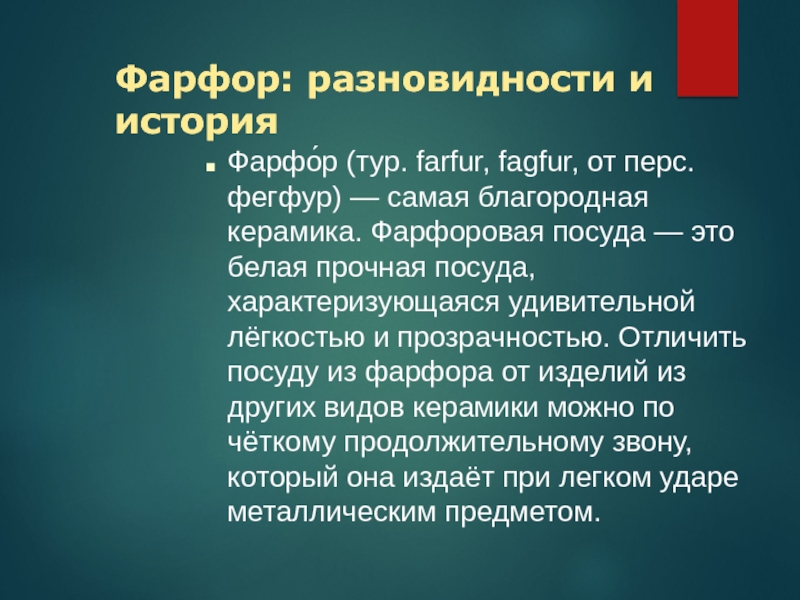 Фарфор: разновидности и история

Фарфо́р (тур. farfur, fagfur, от перс. фегфур) — самая благородная керамика. Фарфоровая посуда — это белая прочная посуда, характеризующаяся удивительной лёгкостью и прозрачностью. Отличить посуду из фарфора от изделий из других видов керамики можно по чёткому продолжительному звону, который она издаёт при легком ударе металлическим предметом.